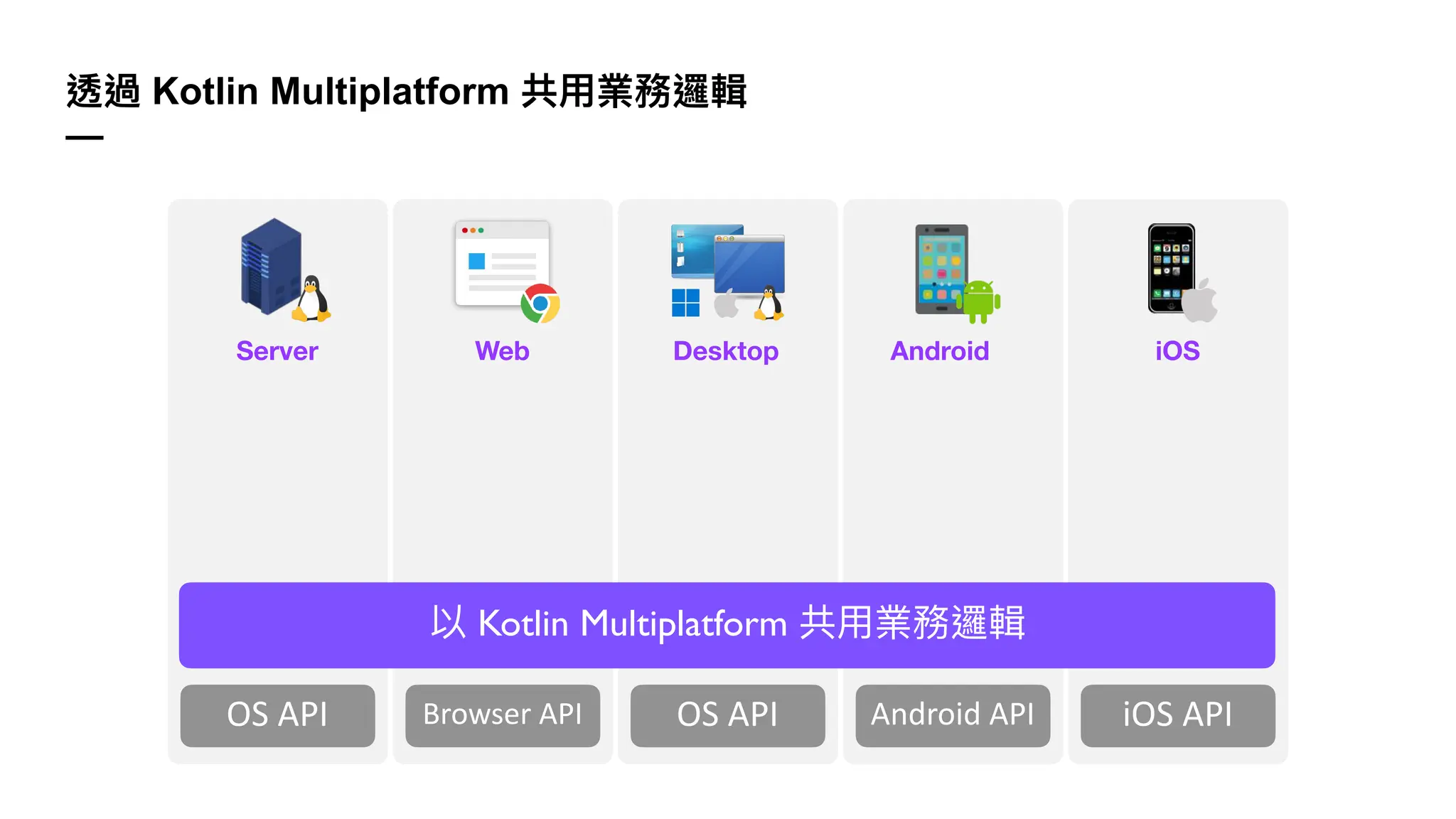 透過 Kotlin Multiplatform 共用業務邏輯

Server

Web

Desktop

Android

iOS

以 Kotlin Multiplatform 共用業務邏輯

OS API

Browser API

OS API

Android API

iOS API